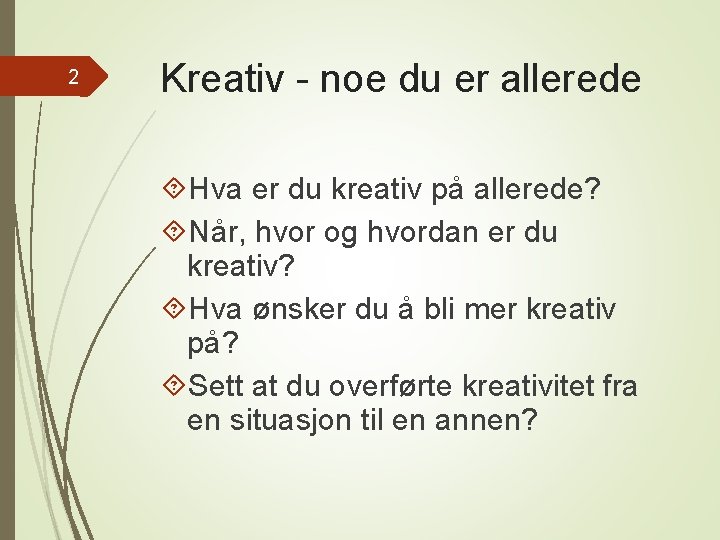 2

Kreativ - noe du er allerede

Hva er du kreativ på allerede?

Når, hvor og hvordan er du kreativ?

Hva ønsker du å bli mer kreativ på?

Sett at du overførte kreativitet fra en situasjon til en annen?